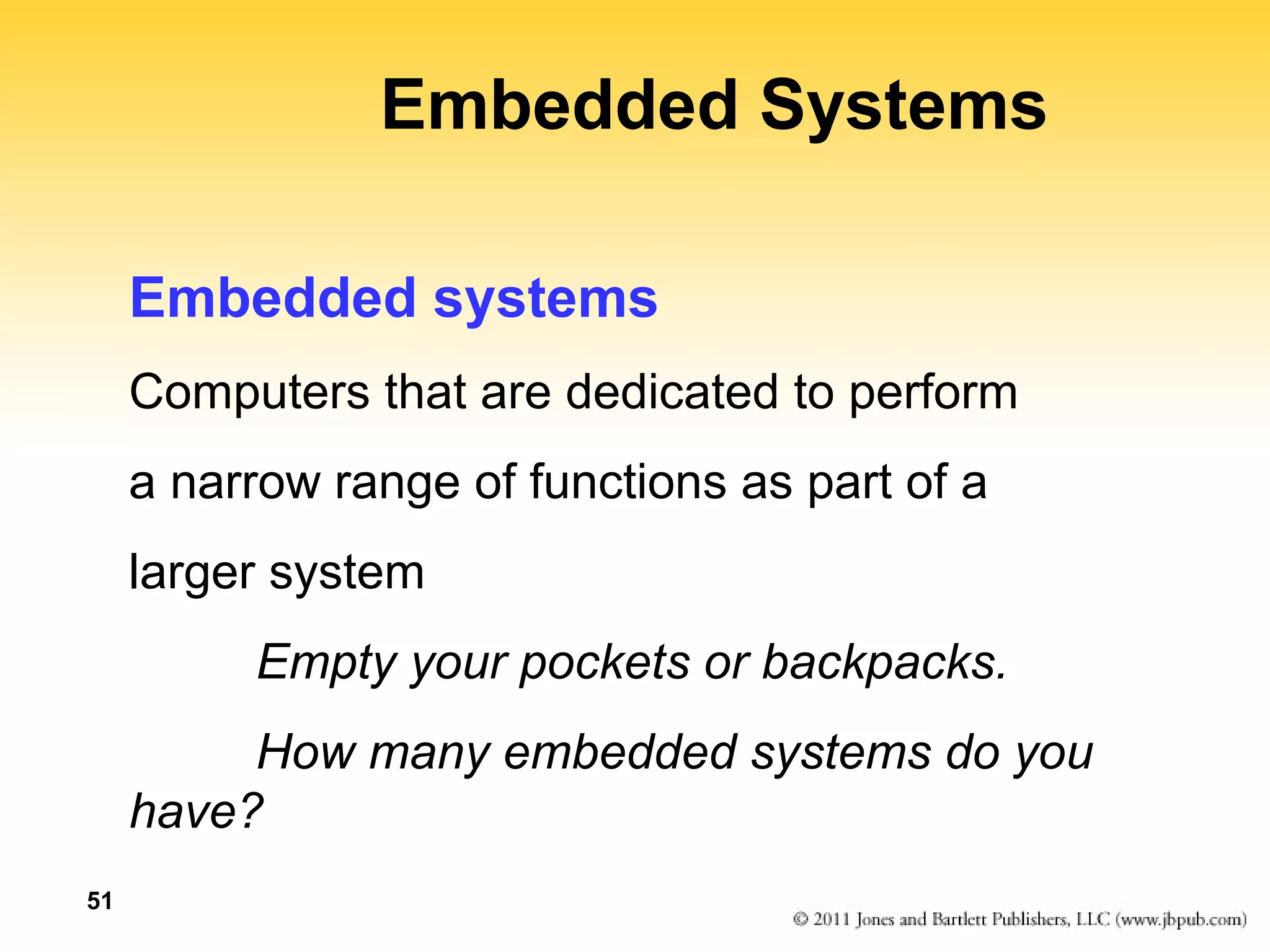 Embedded Systems

Embedded systems

Computers that are dedicated to perform a narrow range of functions as part of a larger system

Empty your pockets or backpacks.

How many embedded systems do you have?

51

© 2011 Jones and Bartlett Publishers, LLC (www.jbpub.com)